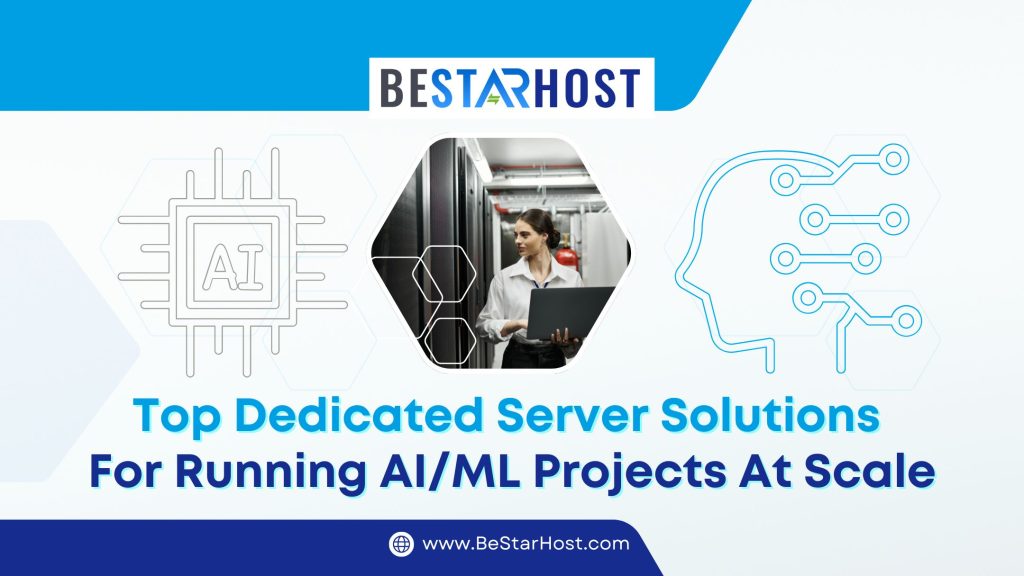 BESTARHOST

AI

Top Dedicated Server Solutions For Running AI/ML Projects At Scale

www.BeStarHost.com